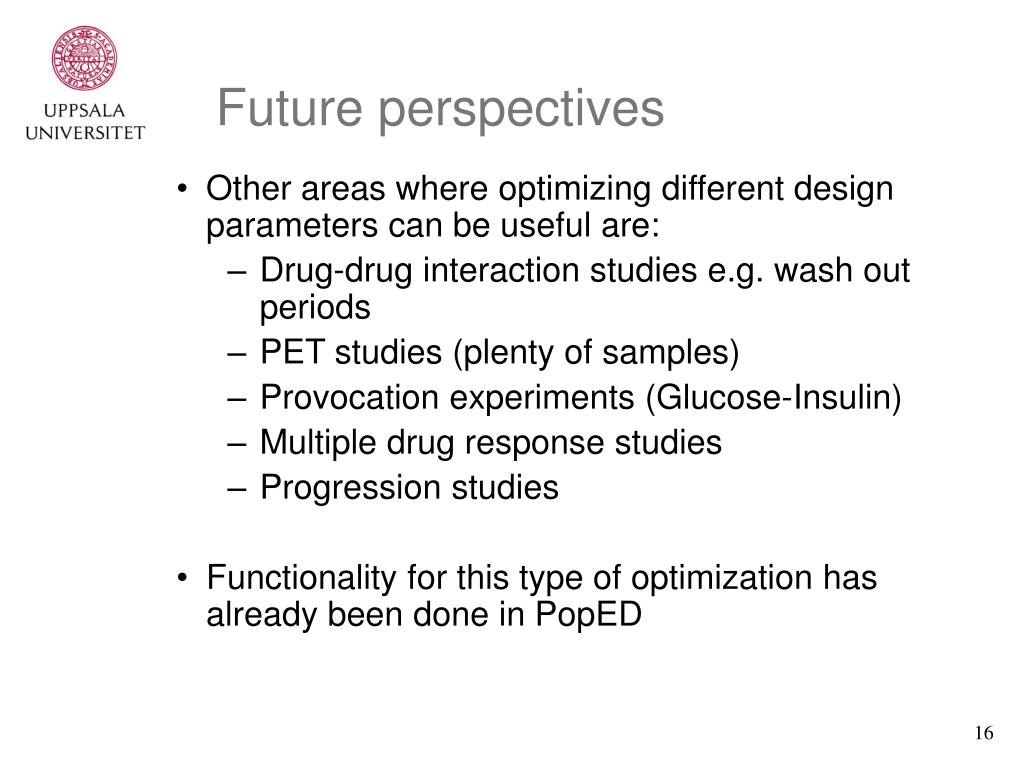 UPPSALA UNIVERSITET

Future perspectives

• Other areas where optimizing different design parameters can be useful are:
– Drug-drug interaction studies e.g. wash out periods
– PET studies (plenty of samples)
– Provocation experiments (Glucose-Insulin)
– Multiple drug response studies
– Progression studies

• Functionality for this type of optimization has already been done in PopED

16